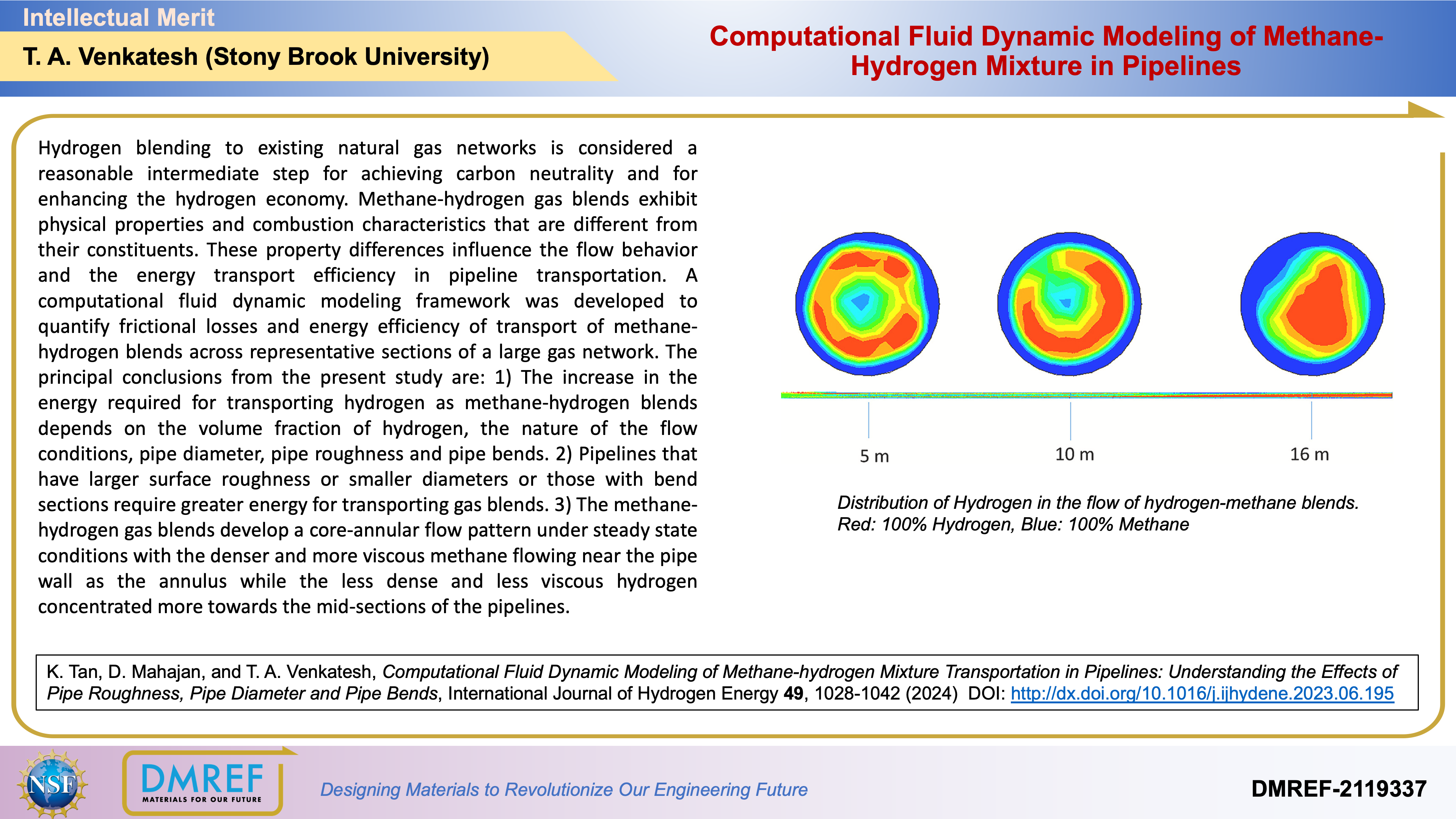 Intellectual Merit

T. A. Venkatesh (Stony Brook University)

Computational Fluid Dynamic Modeling of Methane-Hydrogen Mixture in Pipelines

Hydrogen blending to existing natural gas networks is considered a reasonable intermediate step for achieving carbon neutrality and for enhancing the hydrogen economy. Methane-hydrogen gas blends exhibit physical properties and combustion characteristics that are different from their constituents. These property differences influence the flow behavior and the energy transport efficiency in pipeline transportation. A computational fluid dynamic modeling framework was developed to quantify frictional losses and energy efficiency of transport of methane-hydrogen blends across representative sections of a large gas network. The principal conclusions from the present study are: 1) The increase in the energy required for transporting hydrogen as methane-hydrogen blends depends on the volume fraction of hydrogen, the nature of the flow conditions, pipe diameter, pipe roughness and pipe bends. 2) Pipelines that have larger surface roughness or smaller diameters or those with bend sections require greater energy for transporting gas blends. 3) The methane-hydrogen gas blends develop a core-annular flow pattern under steady state conditions with the denser and more viscous methane flowing near the pipe wall as the annulus while the less dense and less viscous hydrogen concentrated more towards the mid-sections of the pipelines.

5 m

10 m

16 m

Distribution of Hydrogen in the flow of hydrogen-methane blends. Red: 100% Hydrogen, Blue: 100% Methane

K. Tan, D. Mahajan, and T. A. Venkatesh, Computational Fluid Dynamic Modeling of Methane-hydrogen Mixture Transportation in Pipelines: Understanding the Effects of Pipe Roughness, Pipe Diameter and Pipe Bends, International Journal of Hydrogen Energy 49, 1028-1042 (2024) DOI: http://dx.doi.org/10.1016/j.ijhydene.2023.06.195

NSF

DMREF
MATERIALS FOR OUR FUTURE

Designing Materials to Revolutionize Our Engineering Future

DMREF-2119337